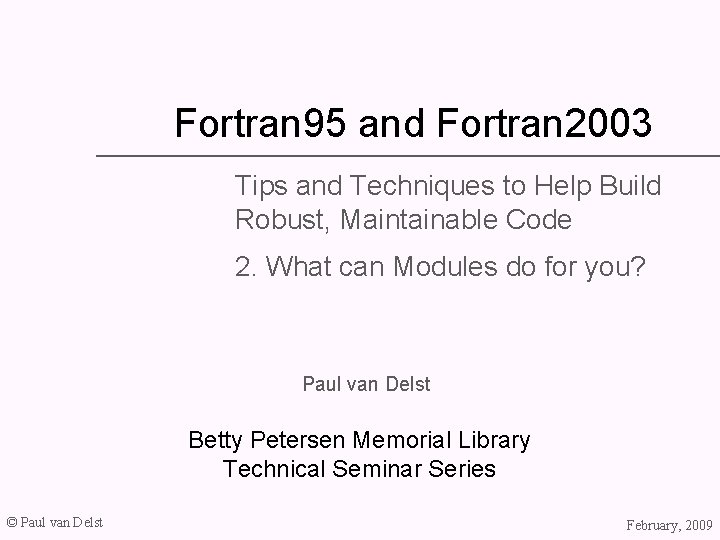 Fortran95 and Fortran2003

Tips and Techniques to Help Build Robust, Maintainable Code

2. What can Modules do for you?

Paul van Delst

Betty Petersen Memorial Library
Technical Seminar Series

© Paul van Delst

February, 2009